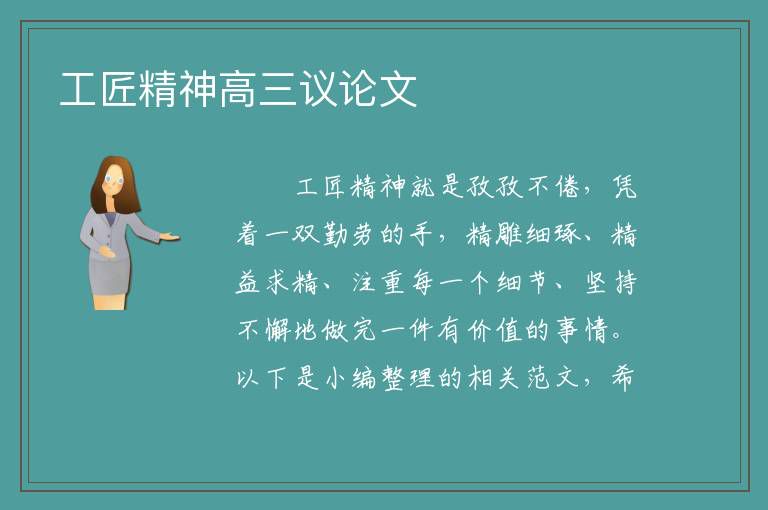 工匠精神高三议论文

工匠精神就是孜孜不倦，凭着一双勤劳的手，精雕细琢、精益求精、注重每一个细节、坚持不懈地做完一件有价值的事情。以下是小编整理的相关范文，希